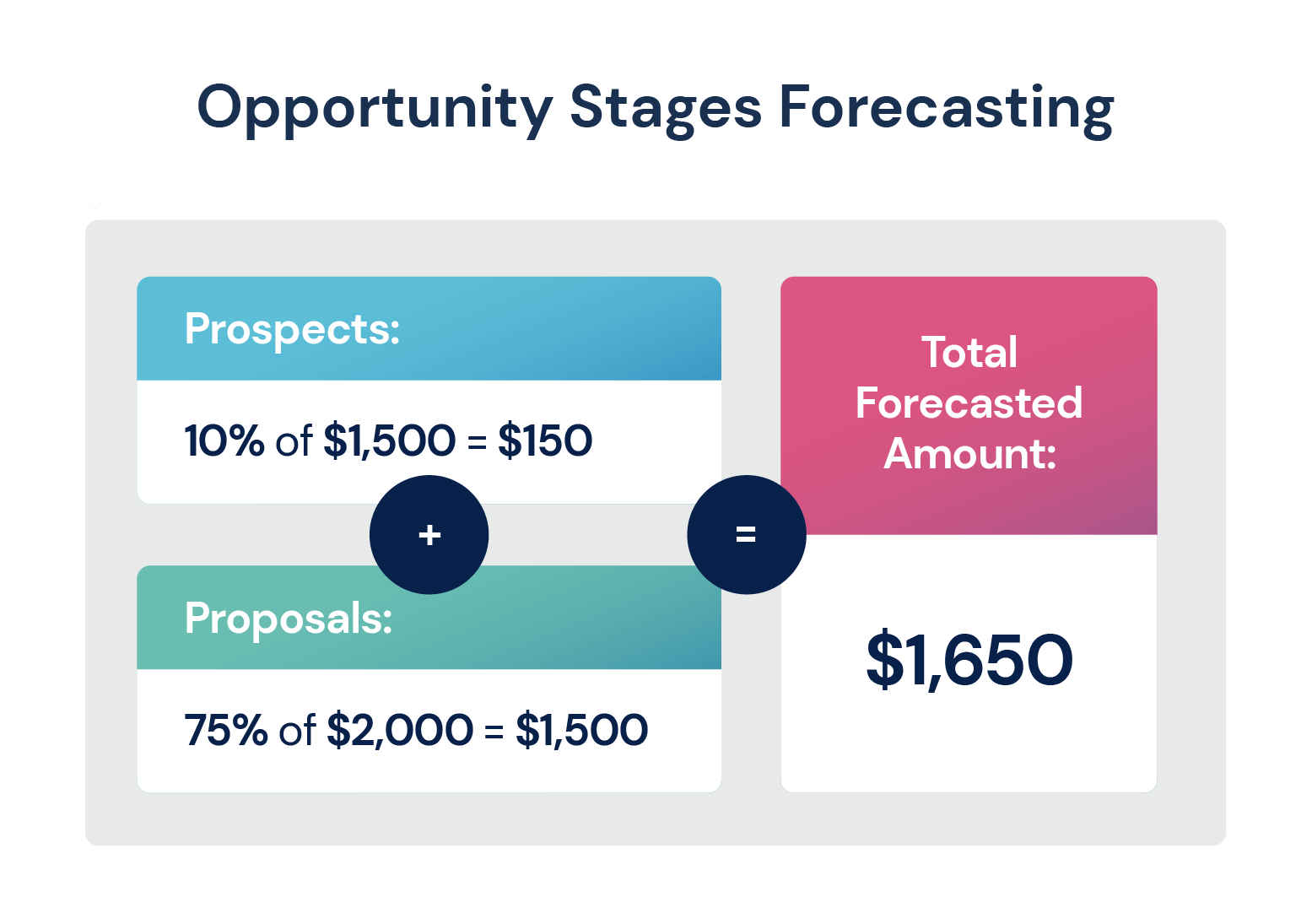 Opportunity Stages Forecasting

Prospects:

10% of \$1,500 = \$150

+

Proposals:

75% of \$2,000 = \$1,500

=

Total Forecasted Amount:

\$1,650